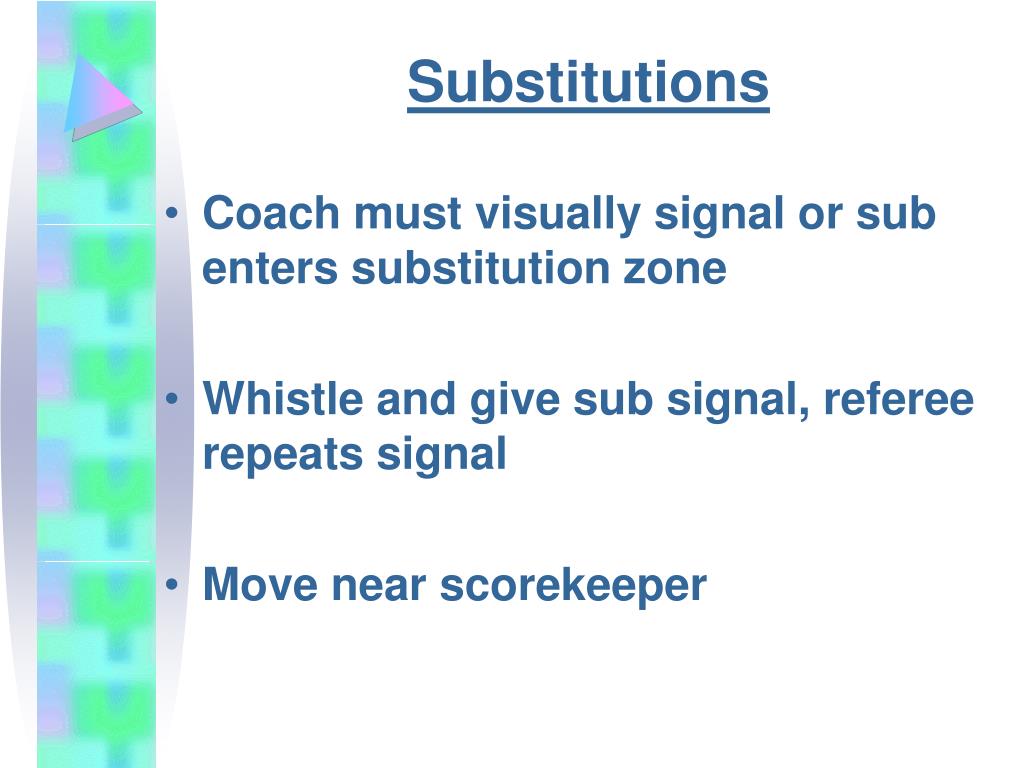 Substitutions

• Coach must visually signal or sub enters substitution zone

• Whistle and give sub signal, referee repeats signal

• Move near scorekeeper